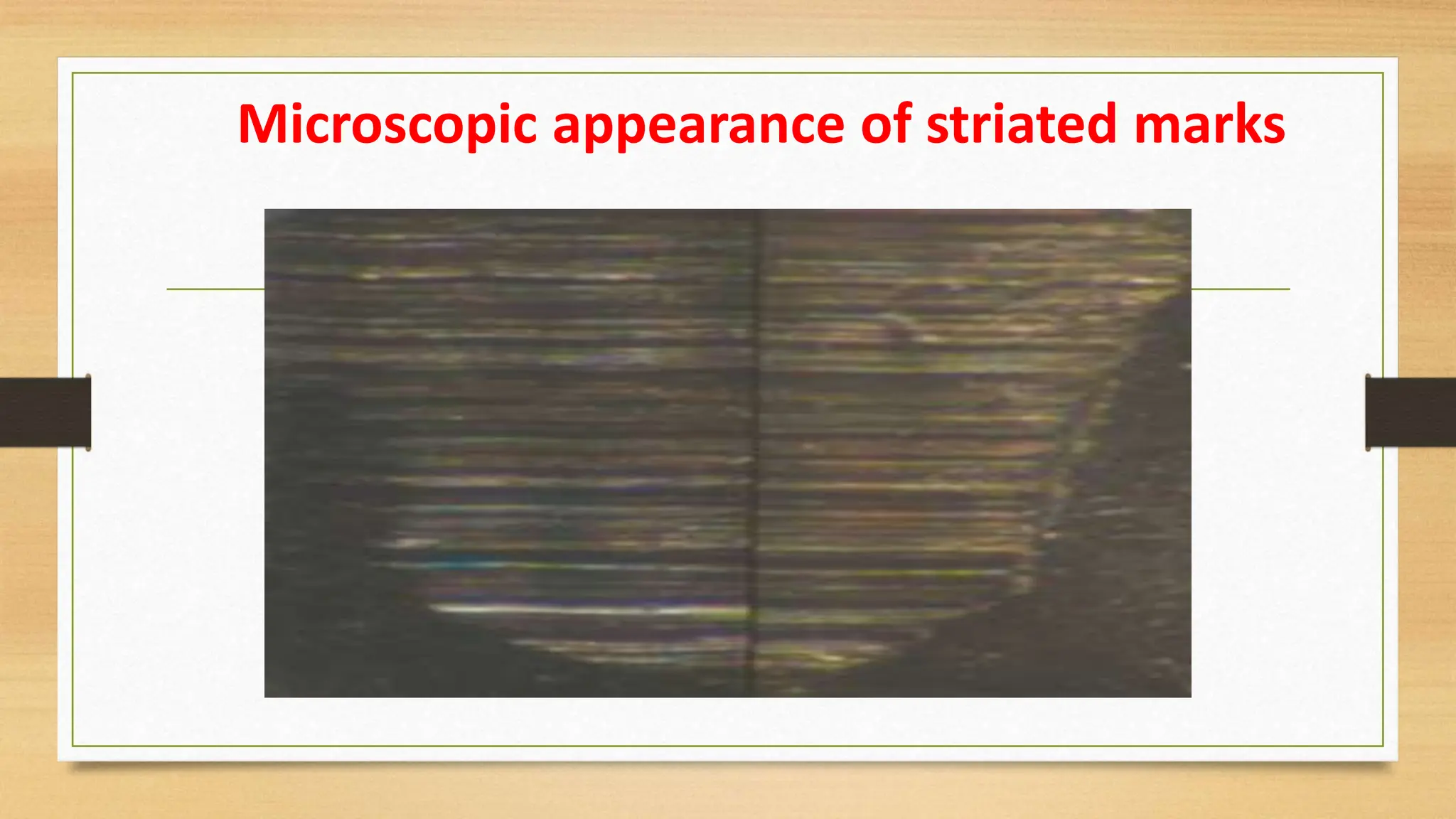 Microscopic appearance of striated marks